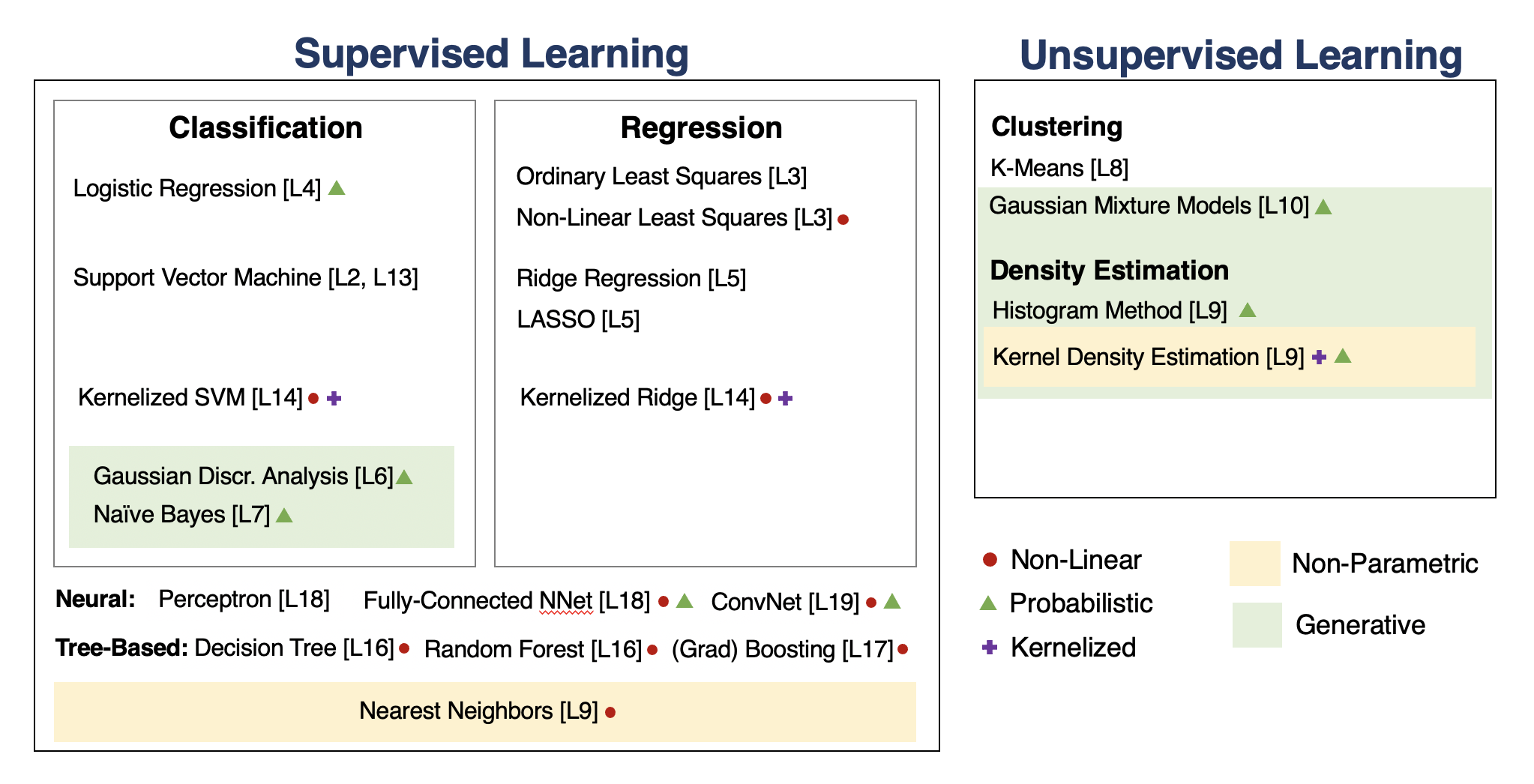 Supervised Learning

Classification

Logistic Regression [L4]

Support Vector Machine [L2, L13]

Kernelized SVM [L14]

Gaussian Discr. Analysis [L6]

Naïve Bayes [L7]

Regression

Ordinary Least Squares [L3]

Non-Linear Least Squares [L3]

Ridge Regression [L5]

LASSO [L5]

Kernelized Ridge [L14]

Neural: Perceptron [L18] Fully-Connected NNet [L18] ConvNet [L19]

Tree-Based: Decision Tree [L16] Random Forest [L16] (Grad) Boosting [L17]

Nearest Neighbors [L9]

Unsupervised Learning

Clustering

K-Means [L8]

Gaussian Mixture Models [L10]

Density Estimation

Histogram Method [L9]

Kernel Density Estimation [L9]

Non-Linear

Probabilistic

Kernelized

Non-Parametric

Generative